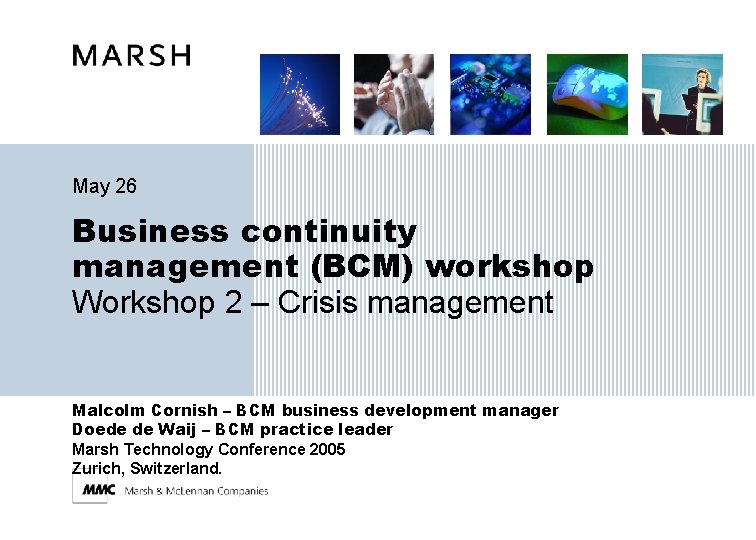 MARSH

May 26

Business continuity management (BCM) workshop
Workshop 2 – Crisis management

Malcolm Cornish – BCM business development manager
Doede de Waij – BCM practice leader
Marsh Technology Conference 2005
Zurich, Switzerland.

MMC Marsh & McLennan Companies